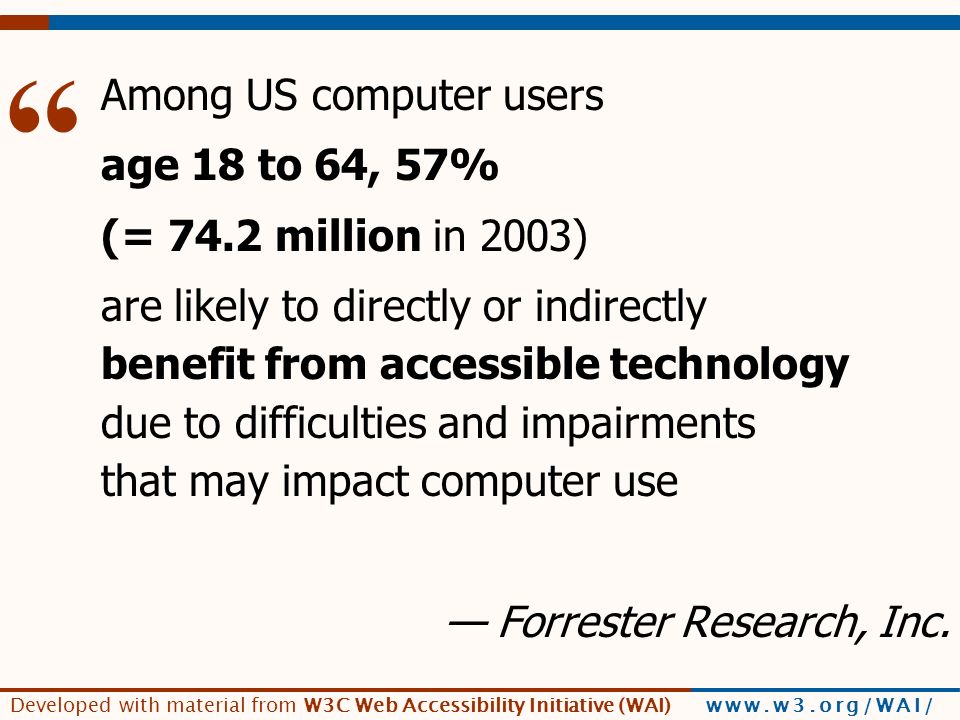 “ Among US computer users
age 18 to 64, 57%
(= 74.2 million in 2003)
are likely to directly or indirectly
benefit from accessible technology
due to difficulties and impairments
that may impact computer use

— Forrester Research, Inc.

Developed with material from W3C Web Accessibility Initiative (WAI) www.w3.org/WAI/